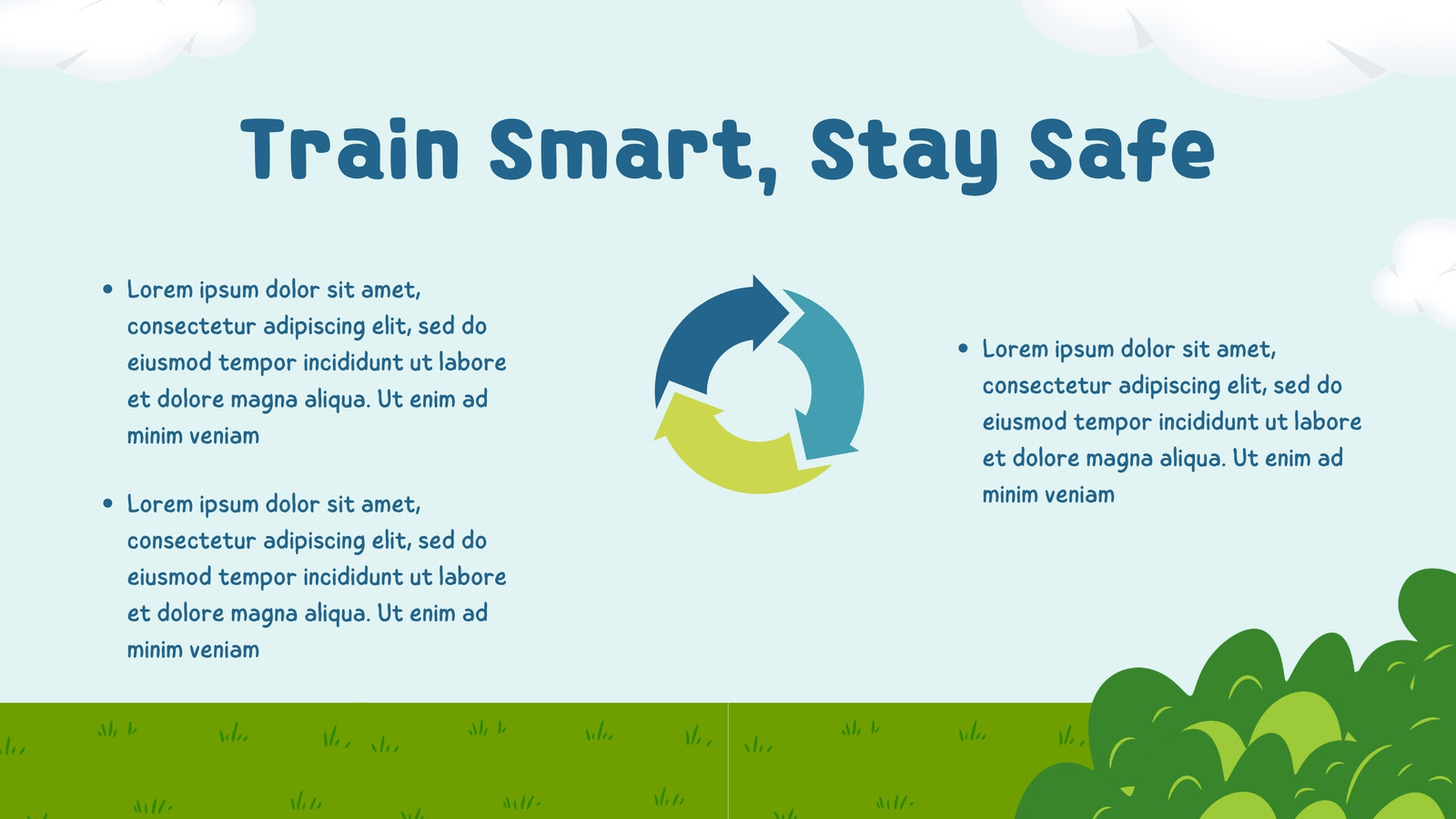 Train Smart, Stay Safe

• Lorem ipsum dolor sit amet, consectetur adipiscing elit, sed do eiusmod tempor incididunt ut labore et dolore magna aliqua. Ut enim ad minim veniam

• Lorem ipsum dolor sit amet, consectetur adipiscing elit, sed do eiusmod tempor incididunt ut labore et dolore magna aliqua. Ut enim ad minim veniam

• Lorem ipsum dolor sit amet, consectetur adipiscing elit, sed do eiusmod tempor incididunt ut labore et dolore magna aliqua. Ut enim ad minim veniam